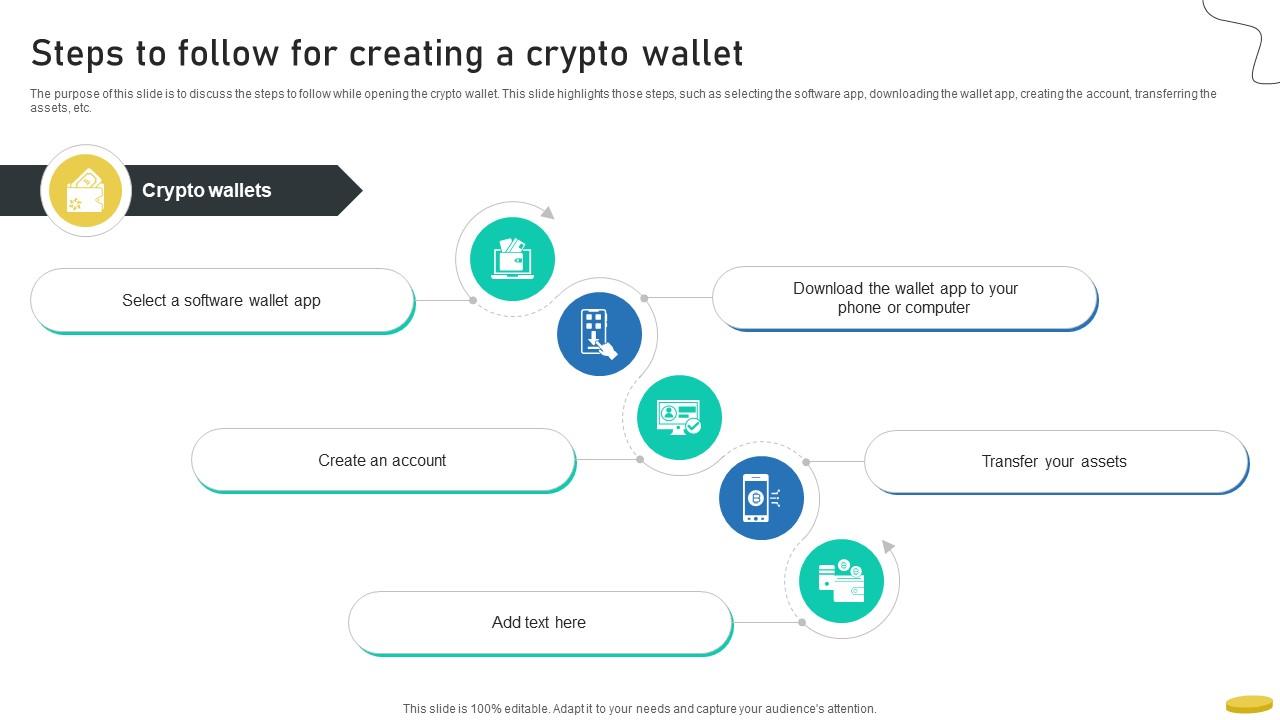 Steps to follow for creating a crypto wallet

The purpose of this slide is to discuss the steps to follow while opening the crypto wallet. This slide highlights those steps, such as selecting the software app, downloading the wallet app, creating the account, transferring the assets, etc.

Crypto wallets

Select a software wallet app

Download the wallet app to your phone or computer

Create an account

Transfer your assets

Add text here

This slide is 100% editable. Adapt it to your needs and capture your audience's attention.